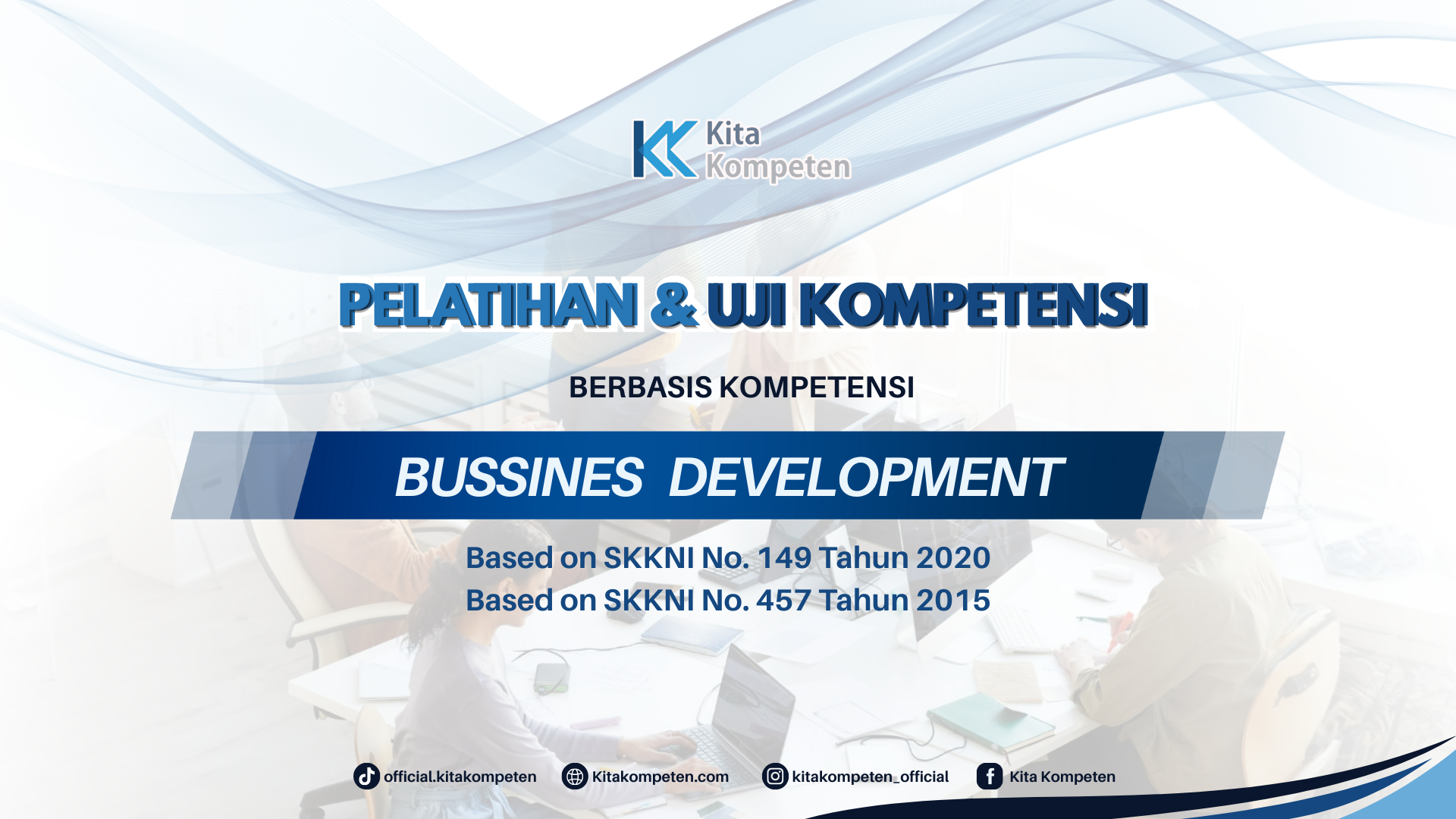 Kita Kompeten

PELATIHAN & UJI KOMPETENSI

BERBASIS KOMPETENSI

BUSSINES DEVELOPMENT

Based on SKKNI No. 149 Tahun 2020
Based on SKKNI No. 457 Tahun 2015

official.kitakompeten Kitakompeten.com kitakompeten_official Kita Kompeten